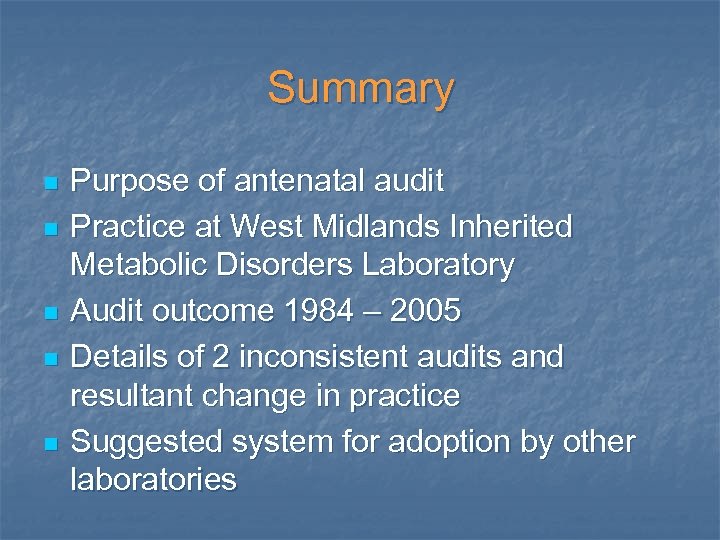 Summary

- Purpose of antenatal audit
- Practice at West Midlands Inherited Metabolic Disorders Laboratory
- Audit outcome 1984 – 2005
- Details of 2 inconsistent audits and resultant change in practice
- Suggested system for adoption by other laboratories